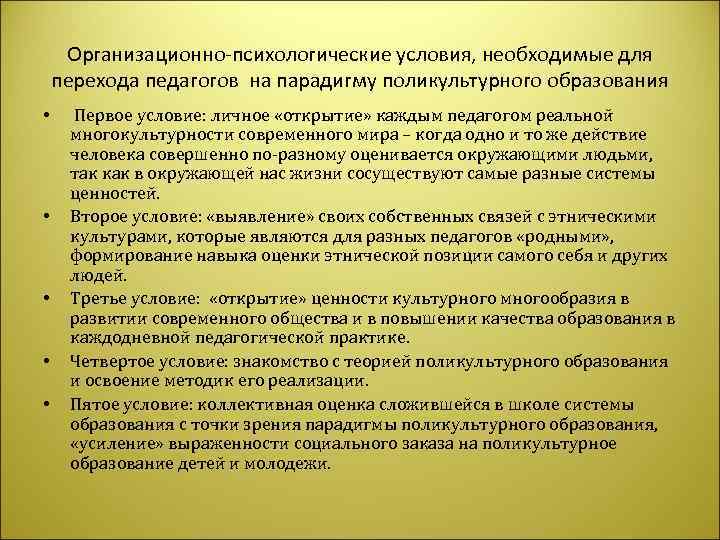 Организационно-психологические условия, необходимые для перехода педагогов на парадигму поликультурного образования

• Первое условие: личное «открытие» каждым педагогом реальной многокультурности современного мира – когда одно и то же действие человека совершенно по-разному оценивается окружающими людьми, так как в окружающей нас жизни сосуществуют самые разные системы ценностей.

• Второе условие: «выявление» своих собственных связей с этническими культурами, которые являются для разных педагогов «родными», формирование навыка оценки этнической позиции самого себя и других людей.

• Третье условие: «открытие» ценности культурного многообразия в развитии современного общества и в повышении качества образования в каждодневной педагогической практике.

• Четвертое условие: знакомство с теорией поликультурного образования и освоение методик его реализации.

• Пятое условие: коллективная оценка сложившейся в школе системы образования с точки зрения парадигмы поликультурного образования, «усиление» выраженности социального заказа на поликультурное образование детей и молодежи.